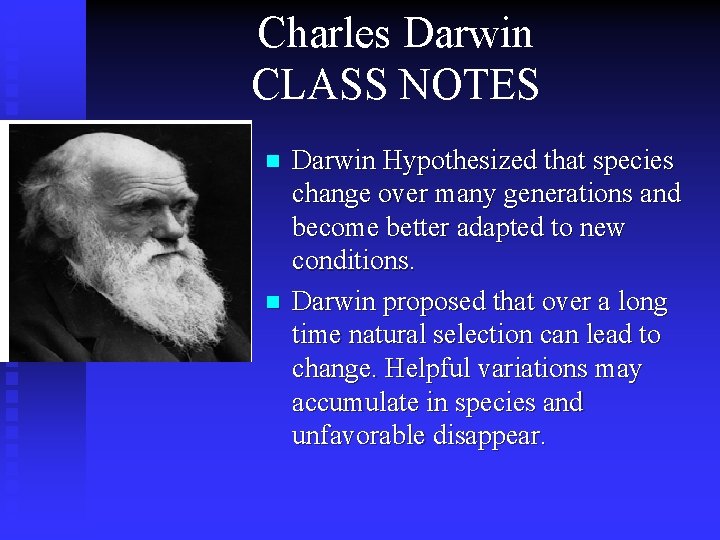 Charles Darwin
CLASS NOTES

- Darwin Hypothesized that species change over many generations and become better adapted to new conditions.
- Darwin proposed that over a long time natural selection can lead to change. Helpful variations may accumulate in species and unfavorable disappear.